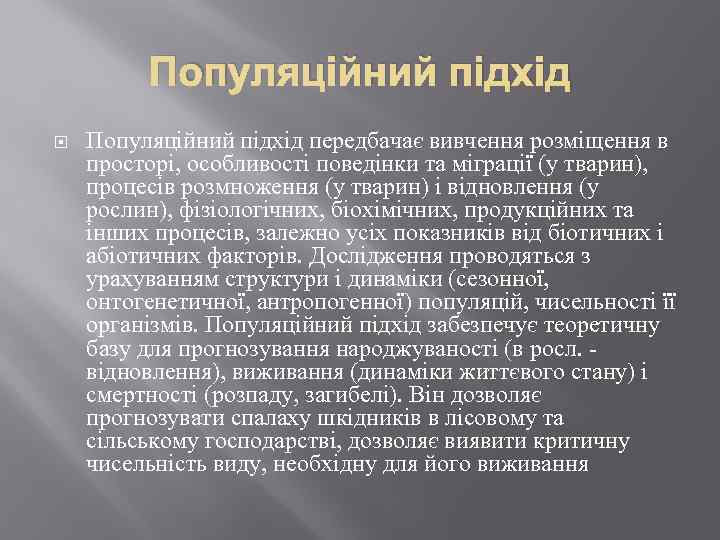 Популяційний підхід

Популяційний підхід передбачає вивчення розміщення в просторі, особливості поведінки та міграції (у тварин), процесів розмноження (у тварин) і відновлення (у рослин), фізіологічних, біохімічних, продукційних та інших процесів, залежно усіх показників від біотичних і абіотичних факторів. Дослідження проводяться з урахуванням структури і динаміки (сезонної, онтогенетичної, антропогенної) популяцій, чисельності її організмів. Популяційний підхід забезпечує теоретичну базу для прогнозування народжуваності (в росл. - відновлення), виживання (динаміки життєвого стану) і смертності (розпаду, загибелі). Він дозволяє прогнозувати спалаху шкідників в лісовому та сільському господарстві, дозволяє виявити критичну чисельність виду, необхідну для його виживання